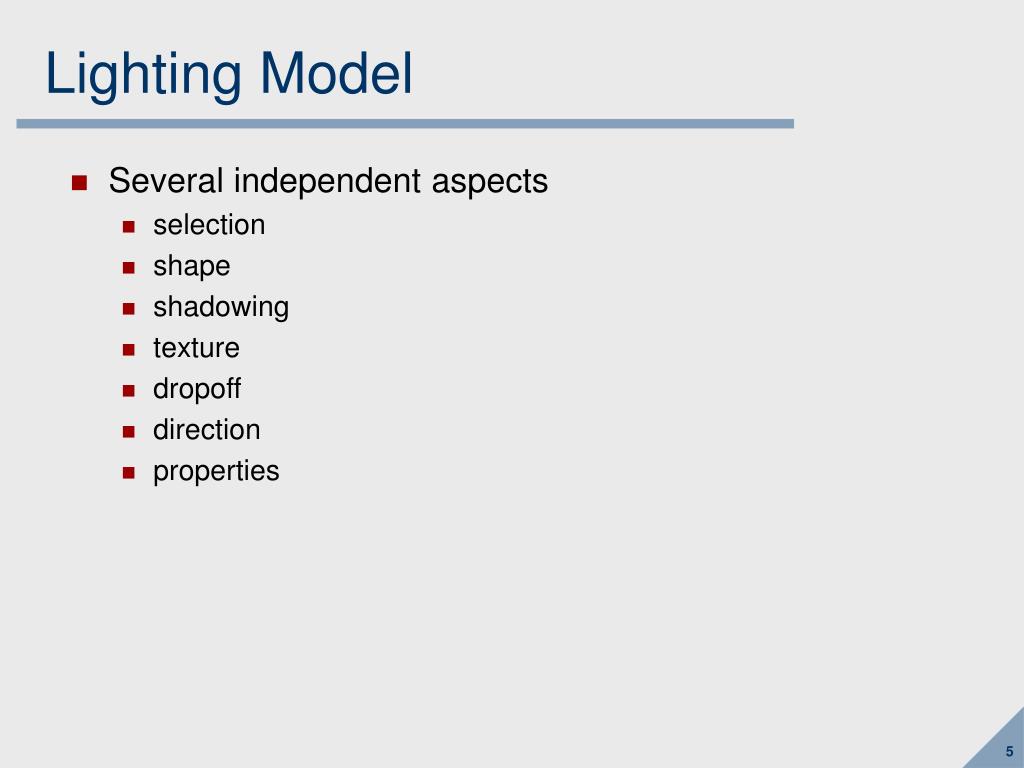 Lighting Model

- Several independent aspects
  - selection
  - shape
  - shadowing
  - texture
  - dropoff
  - direction
  - properties

5